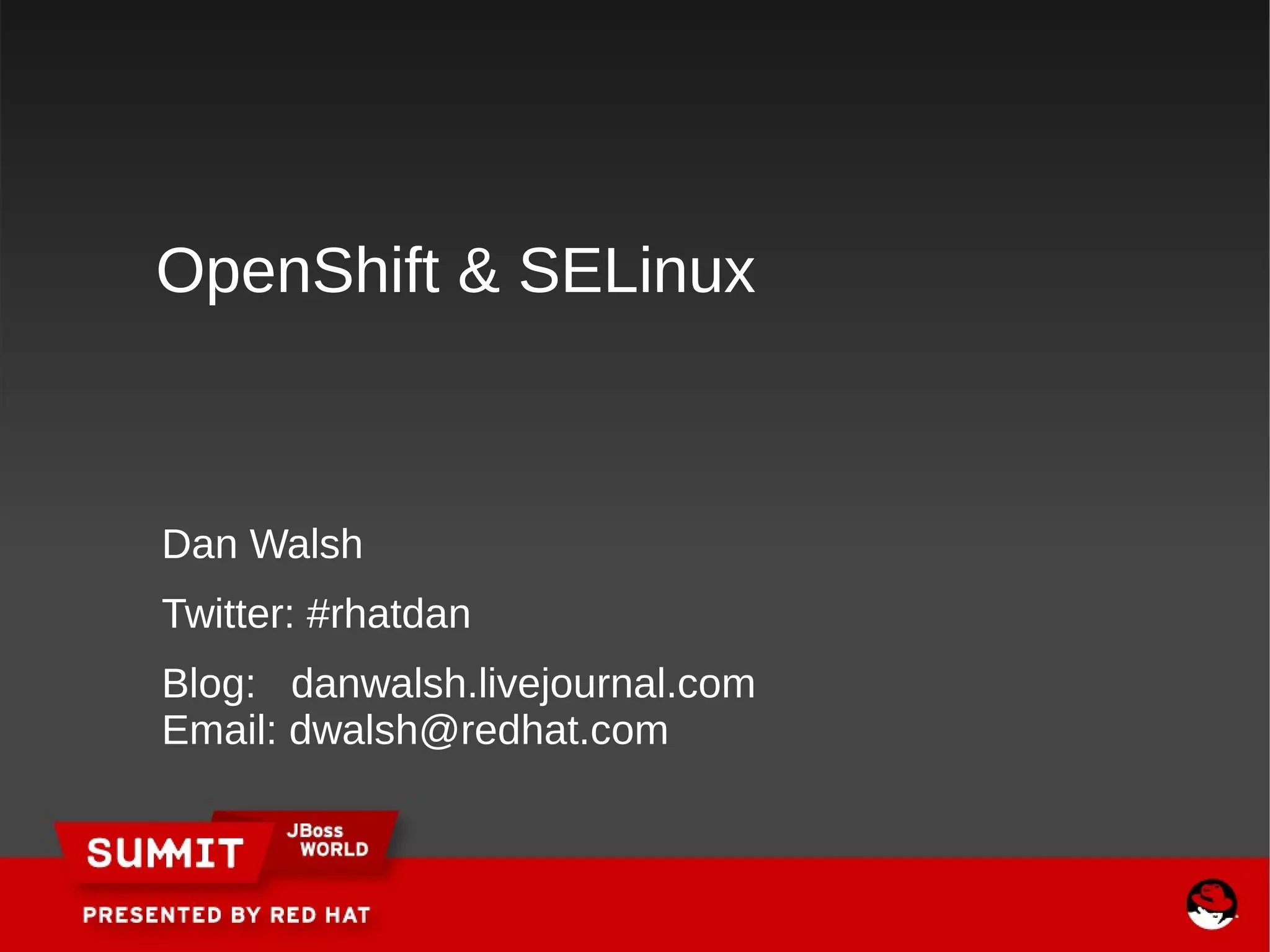 OpenShift & SELinux

Dan Walsh

Twitter: #rhatdan

Blog: danwalsh.livejournal.com
Email: dwalsh@redhat.com

SUMMIT JBoss WORLD

PRESENTED BY RED HAT